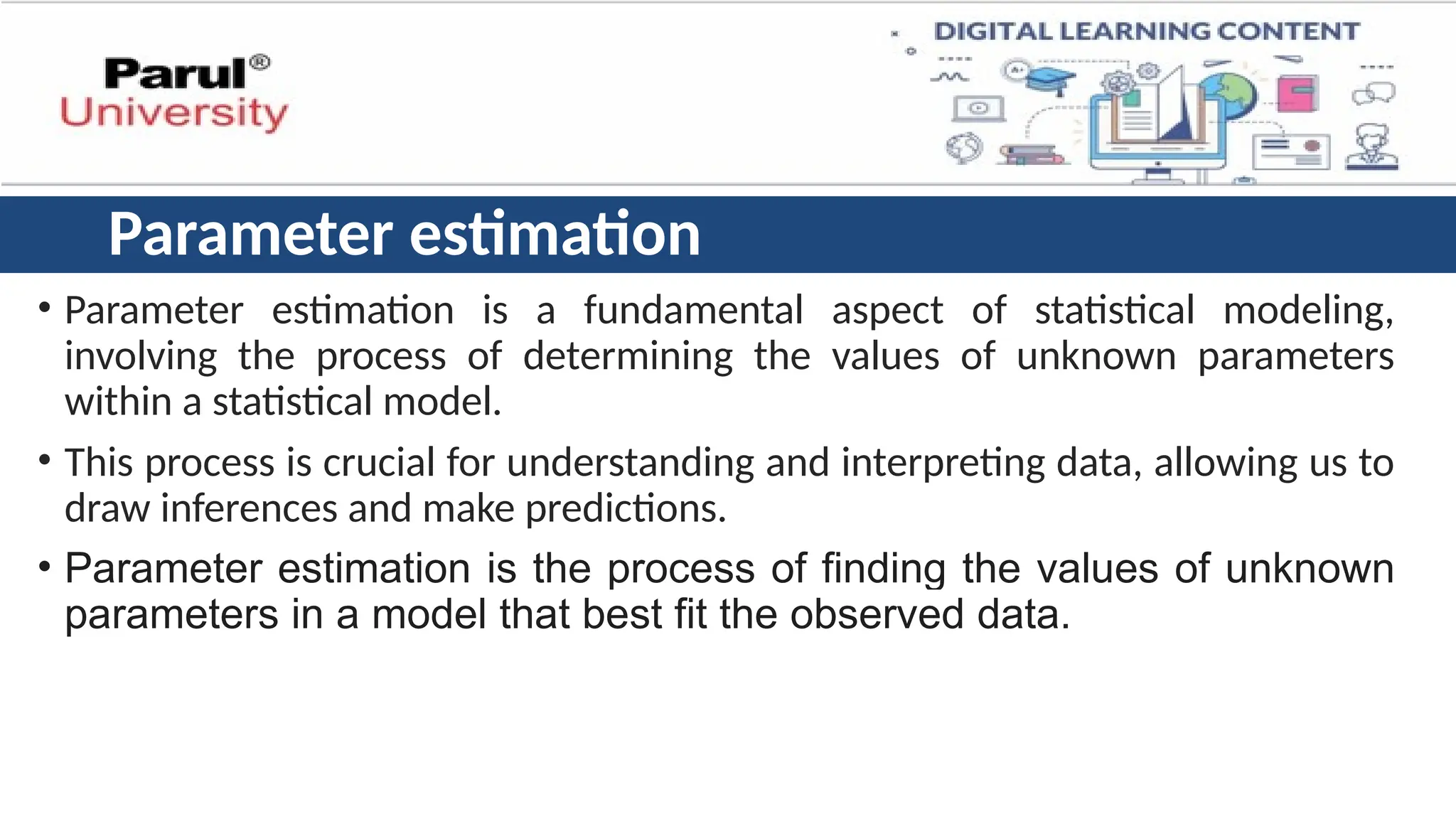 Parul®
University

DIGITAL LEARNING CONTENT

Parameter estimation

• Parameter estimation is a fundamental aspect of statistical modeling, involving the process of determining the values of unknown parameters within a statistical model.

• This process is crucial for understanding and interpreting data, allowing us to draw inferences and make predictions.

• Parameter estimation is the process of finding the values of unknown parameters in a model that best fit the observed data.